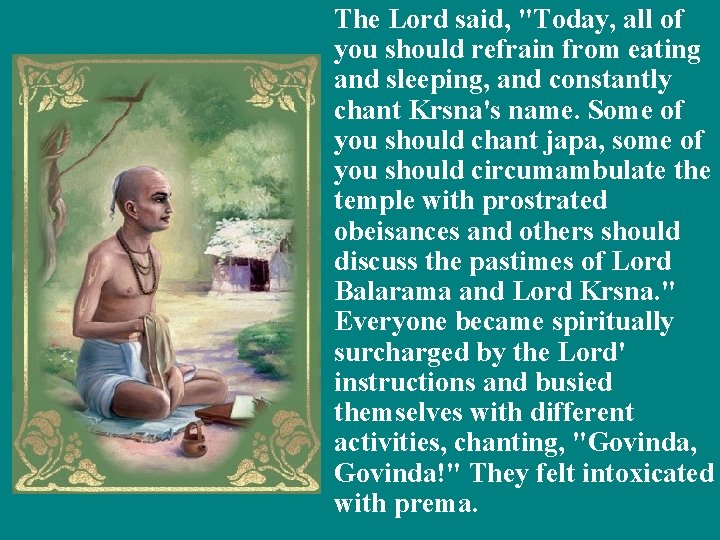 The Lord said, "Today, all of you should refrain from eating and sleeping, and constantly chant Krsna's name. Some of you should chant japa, some of you should circumambulate the temple with prostrated obeisances and others should discuss the pastimes of Lord Balarama and Lord Krsna." Everyone became spiritually surcharged by the Lord' instructions and busied themselves with different activities, chanting, "Govinda, Govinda!" They felt intoxicated with prema.